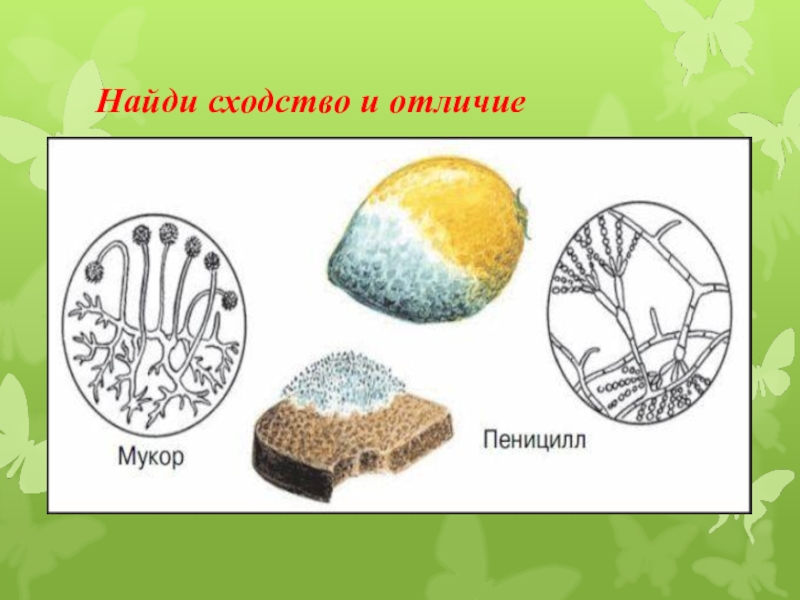 Найди сходство и отличие

Мукор

Пеницилл